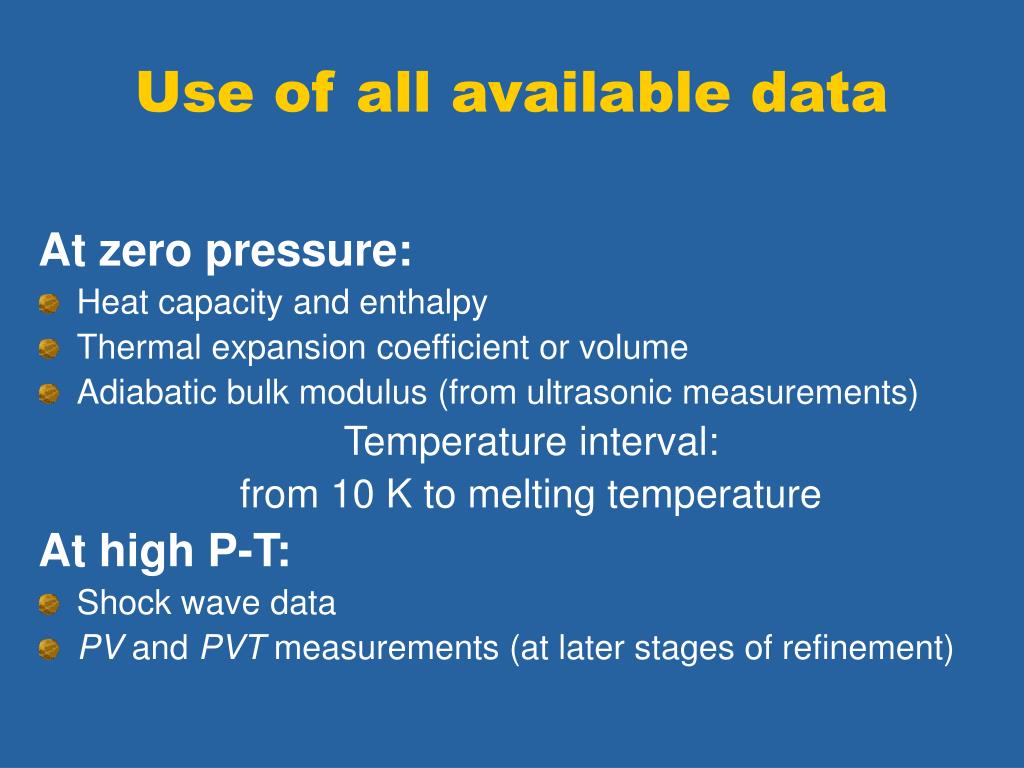 Use of all available data

At zero pressure:

Heat capacity and enthalpy

Thermal expansion coefficient or volume

Adiabatic bulk modulus (from ultrasonic measurements)

Temperature interval:
from 10 K to melting temperature

At high P-T:

Shock wave data

PV and PVT measurements (at later stages of refinement)